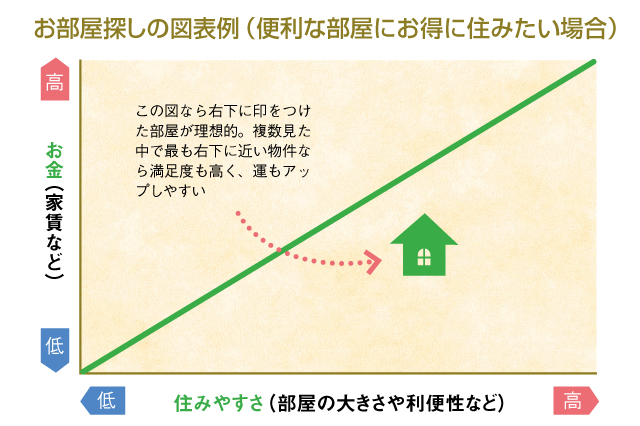 お部屋探しの図表例（便利な部屋にお得に住みたい場合）

高

お金（家賃など）

低

この図なら右下に印をつけた部屋が理想的。複数見た中で最も右下に近い物件なら満足度も高く、運もアップしやすい

低

住みやすさ（部屋の大きさや利便性など）

高